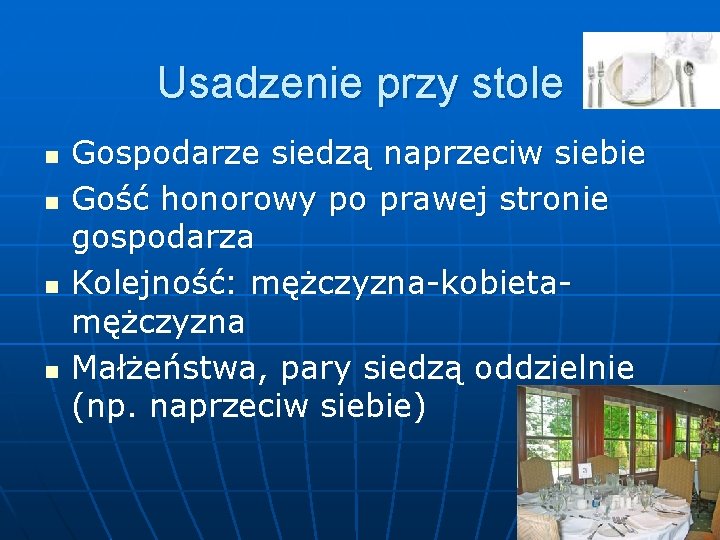 Usadzenie przy stole

- Gospodarze siedzą naprzeciw siebie
- Gość honorowy po prawej stronie gospodarza
- Kolejność: mężczyzna-kobieta-mężczyzna
- Małżeństwa, pary siedzą oddzielnie (np. naprzeciw siebie)